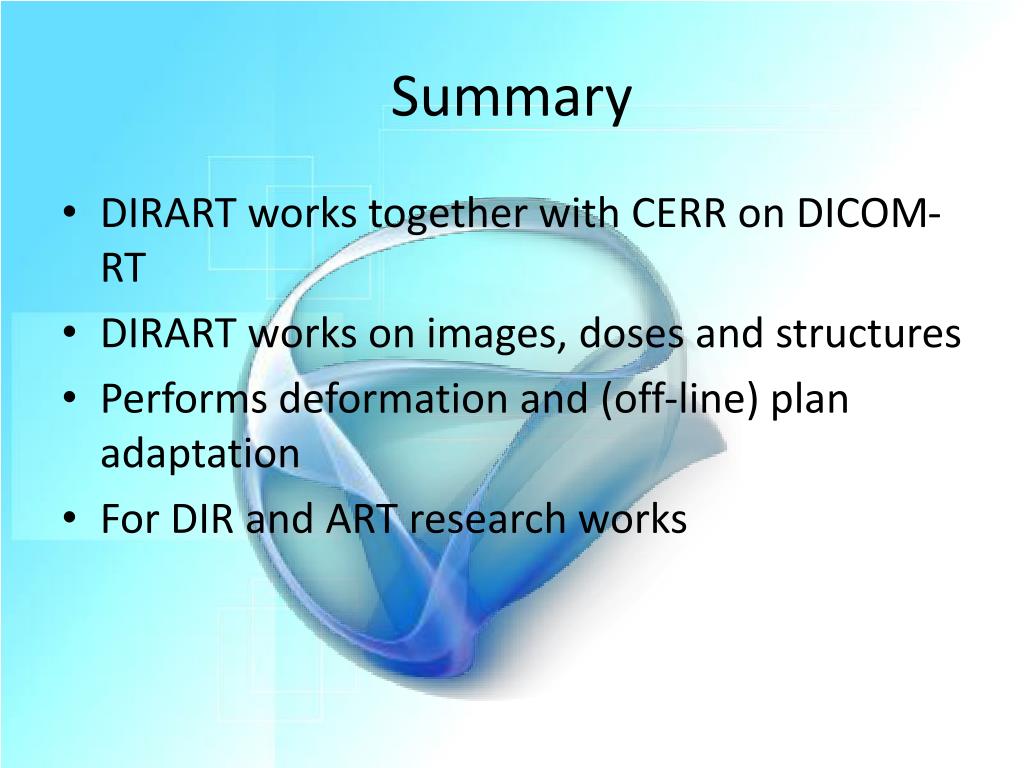 Summary

• DIRART works together with CERR on DICOM-RT
• DIRART works on images, doses and structures
• Performs deformation and (off-line) plan adaptation
• For DIR and ART research works